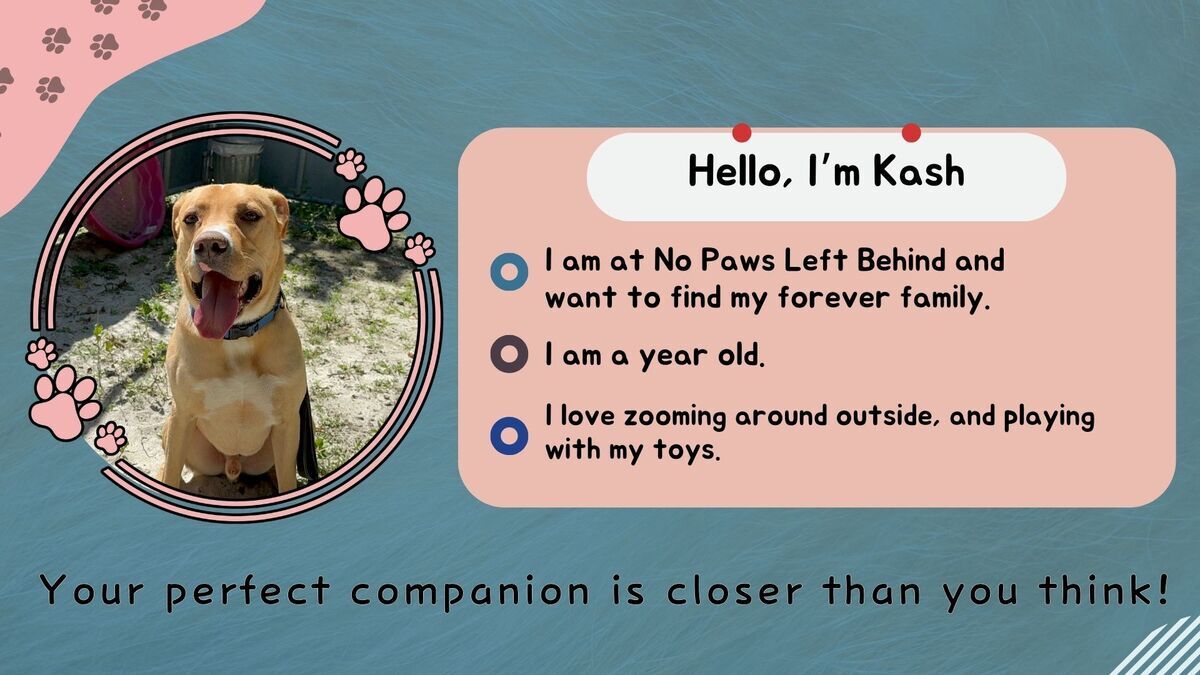 Hello, I'm Kash

I am at No Paws Left Behind and want to find my forever family.

I am a year old.

I love zooming around outside, and playing with my toys.

Your perfect companion is closer than you think!